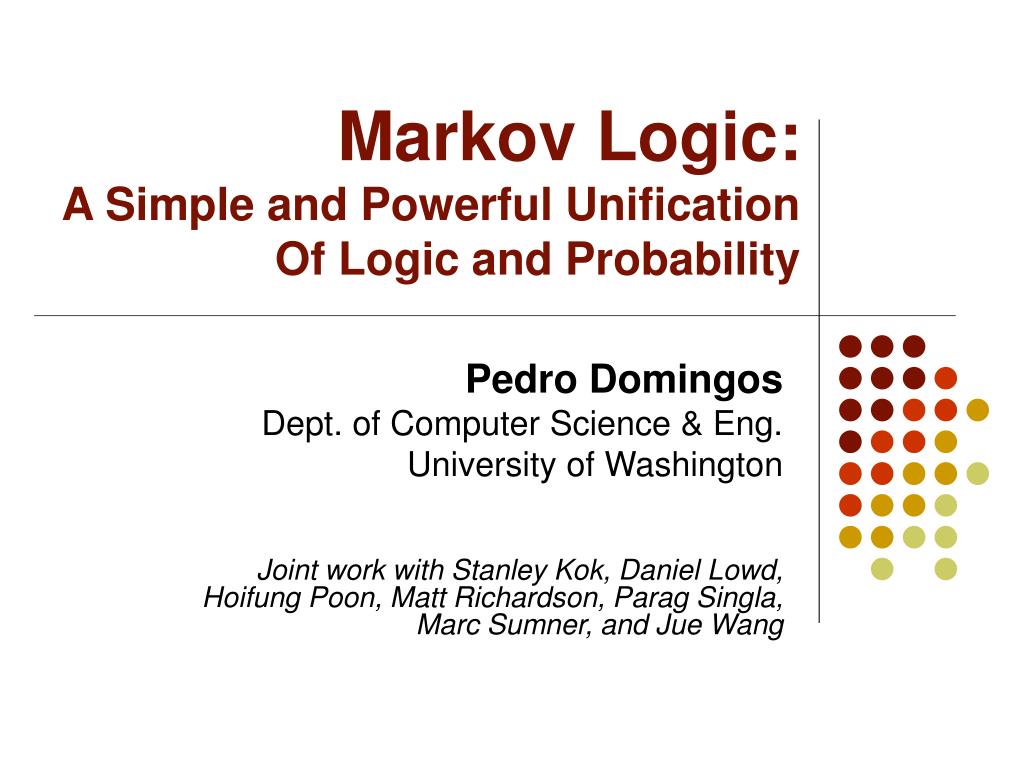 Markov Logic:
A Simple and Powerful Unification Of Logic and Probability

Pedro Domingos
Dept. of Computer Science & Eng.
University of Washington

Joint work with Stanley Kok, Daniel Lowd, Hoifung Poon, Matt Richardson, Parag Singla, Marc Sumner, and Jue Wang